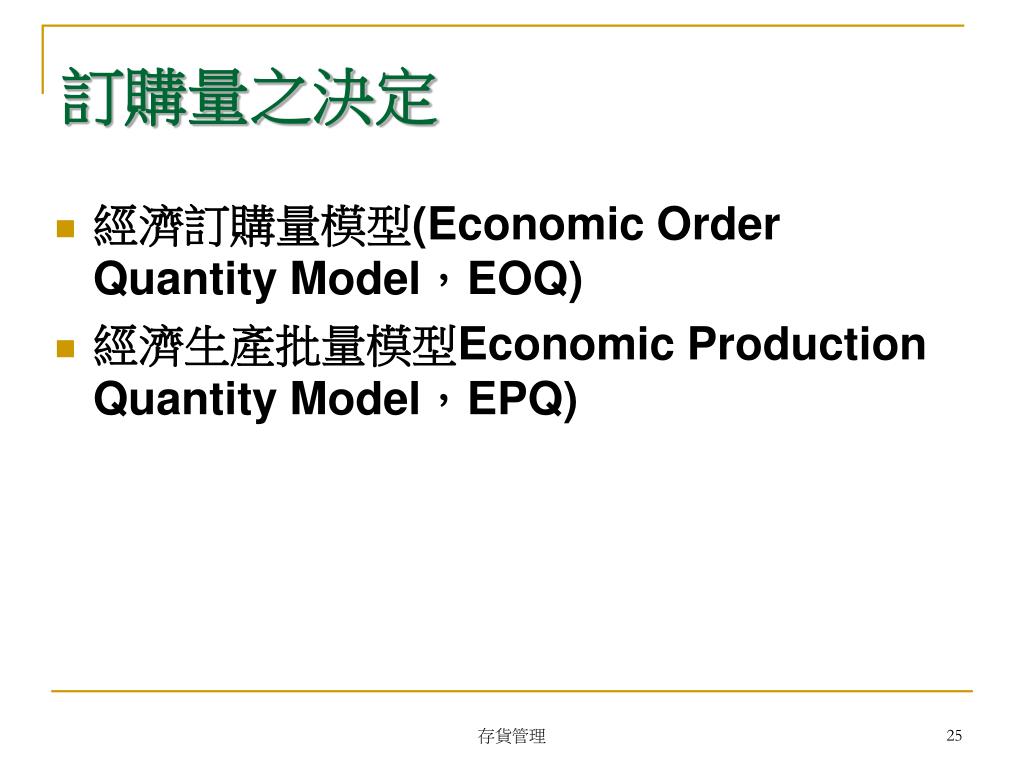 訂購量之決定

經濟訂購量模型(Economic Order Quantity Model，EOQ)

經濟生產批量模型Economic Production Quantity Model，EPQ)

存貨管理

25